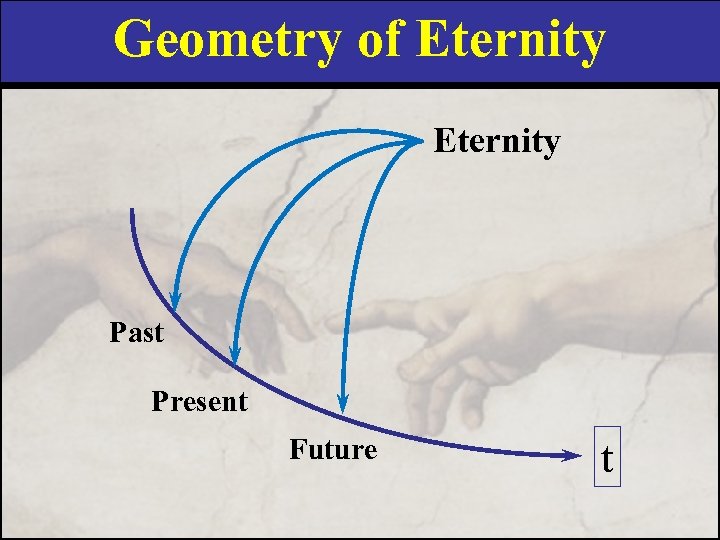 Geometry of Eternity

Eternity

Past

Present

Future

t